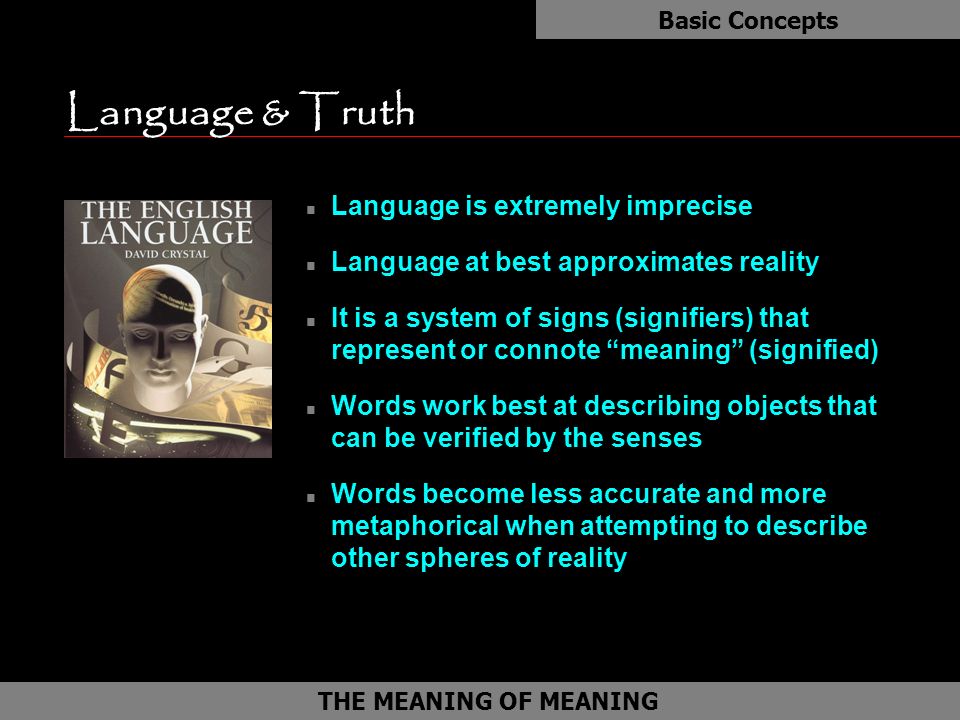 Basic Concepts

Language & Truth

THE ENGLISH LANGUAGE
DAVID CRYSTAL

- Language is extremely imprecise
- Language at best approximates reality
- It is a system of signs (signifiers) that represent or connote “meaning” (signified)
- Words work best at describing objects that can be verified by the senses
- Words become less accurate and more metaphorical when attempting to describe other spheres of reality

THE MEANING OF MEANING